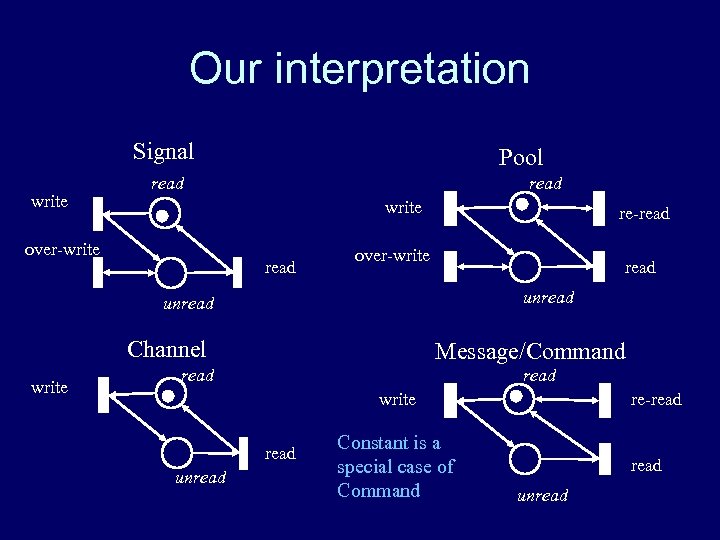 Our interpretation

Signal
read
write
over-write
read
unread

Pool
read
write
re-read
over-write
read
unread

Channel
read
write
read
unread

Message/Command
read
write
re-read
read
unread

Constant is a special case of Command